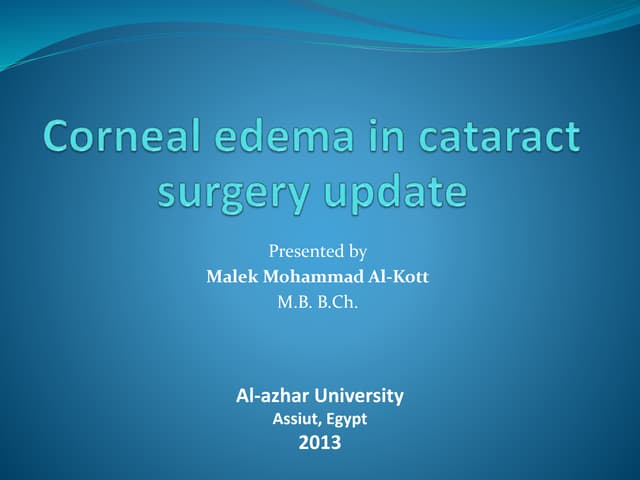 Corneal edema in cataract surgery update

Presented by
Malek Mohammad Al-Kott
M.B. B.Ch.

Al-azhar University
Assiut, Egypt
2013